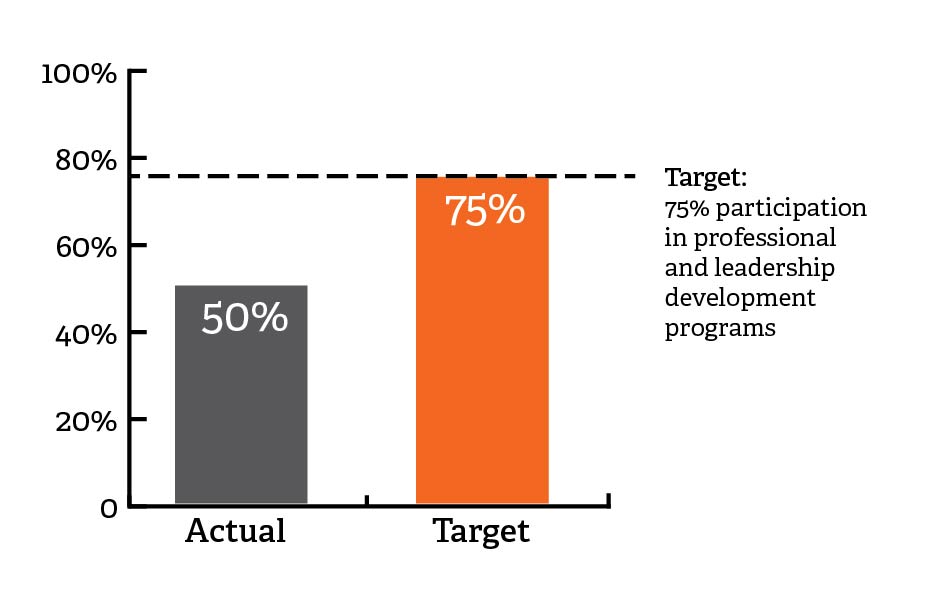 100%
80%
60%
40%
20%
0

50%
75%

Actual
Target

Target:
75% participation in professional and leadership development programs